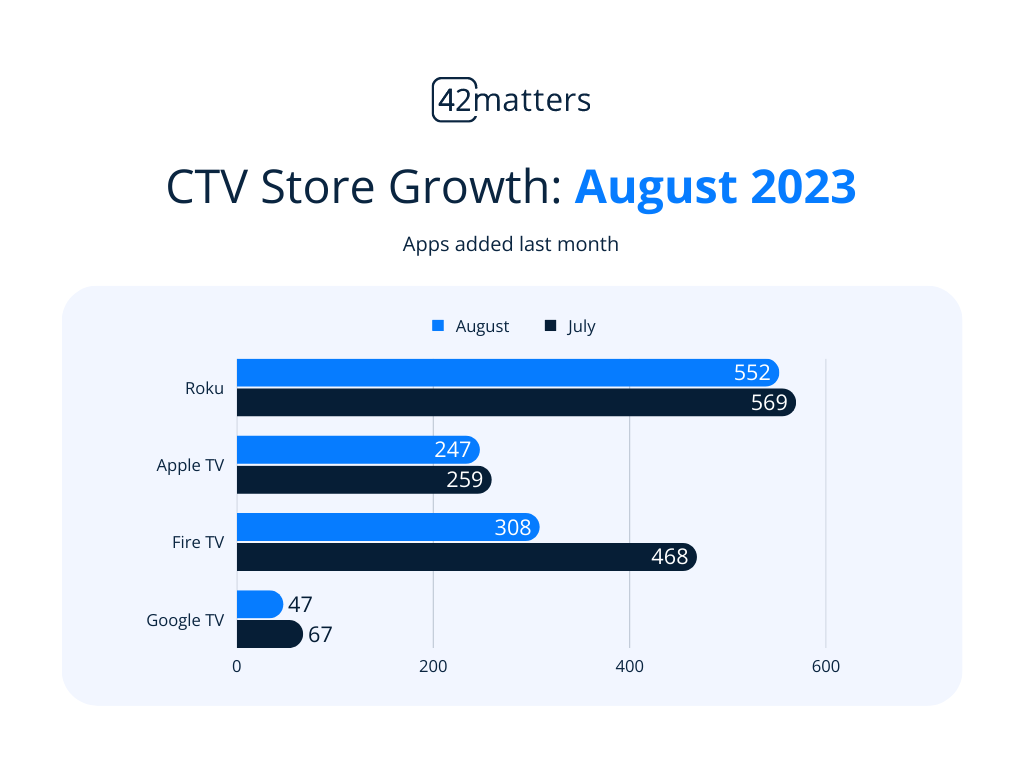 42matters

CTV Store Growth: August 2023

Apps added last month

August July

Roku
552
569

Apple TV
247
259

Fire TV
308
468

Google TV
47
67

0 200 400 600